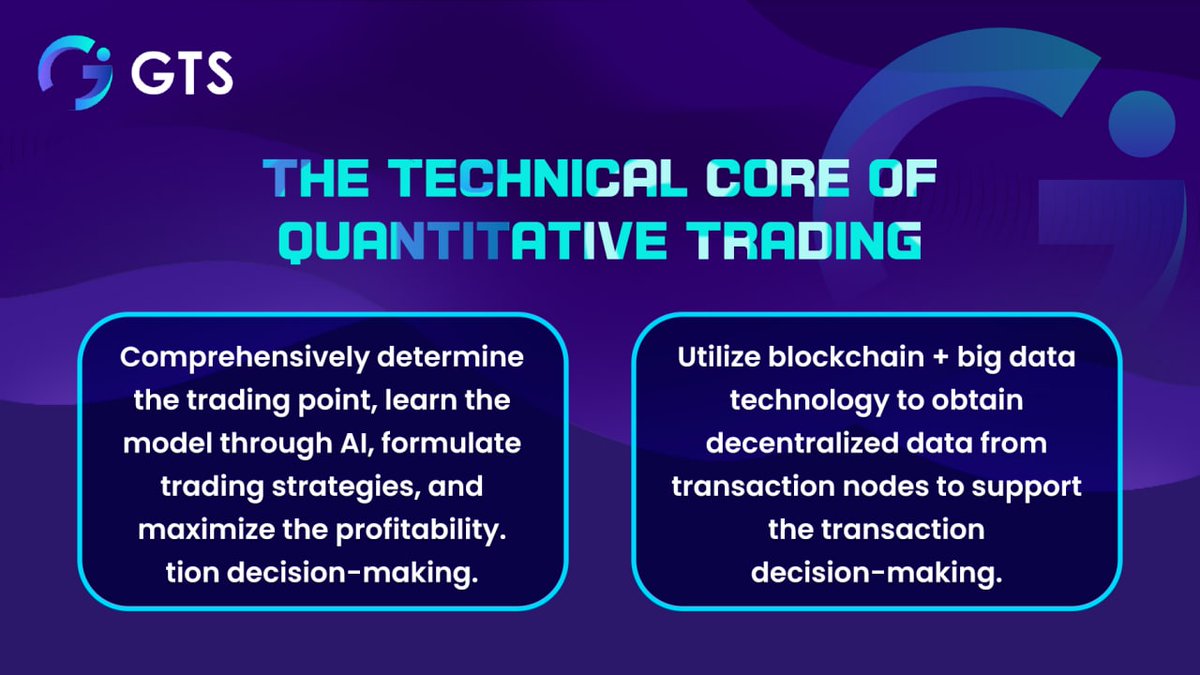 GTS

THE TECHNICAL CORE OF QUANTITATIVE TRADING

Comprehensively determine the trading point, learn the model through AI, formulate trading strategies, and maximize the profitability. tion decision-making.

Utilize blockchain + big data technology to obtain decentralized data from transaction nodes to support the transaction decision-making.